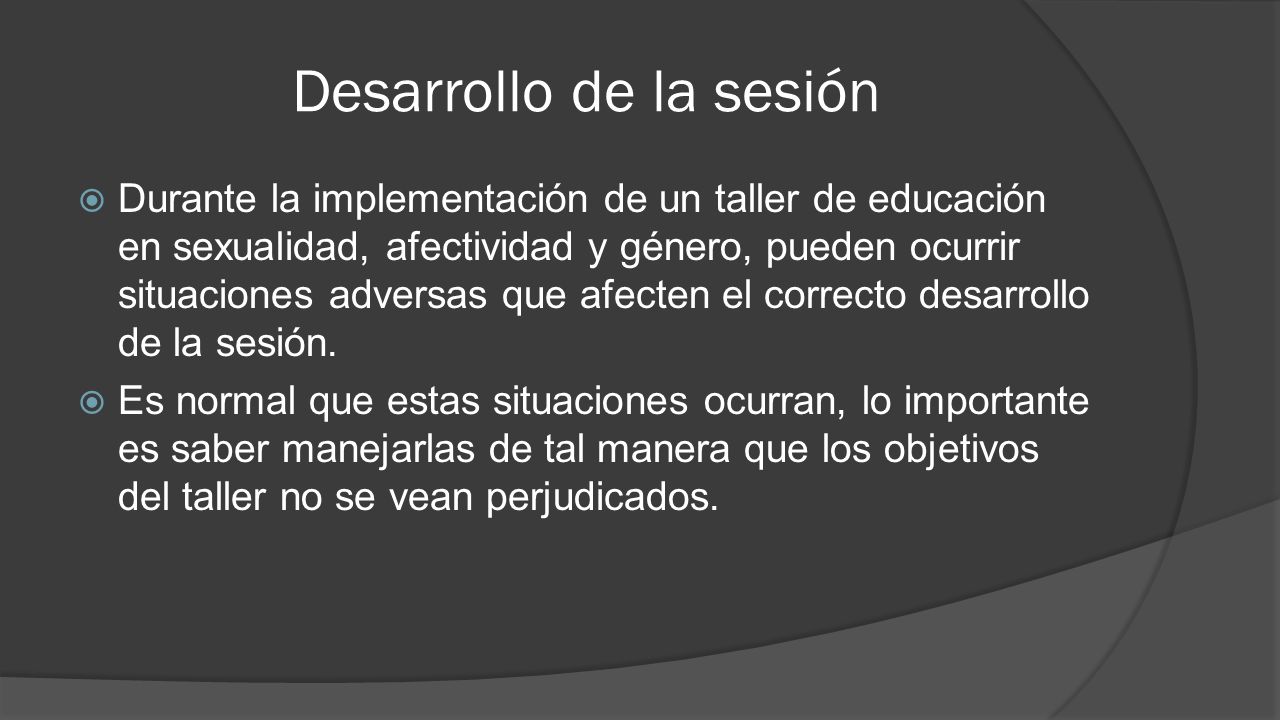 Desarrollo de la sesión

Durante la implementación de un taller de educación en sexualidad, afectividad y género, pueden ocurrir situaciones adversas que afecten el correcto desarrollo de la sesión.

Es normal que estas situaciones ocurran, lo importante es saber manejarlas de tal manera que los objetivos del taller no se vean perjudicados.